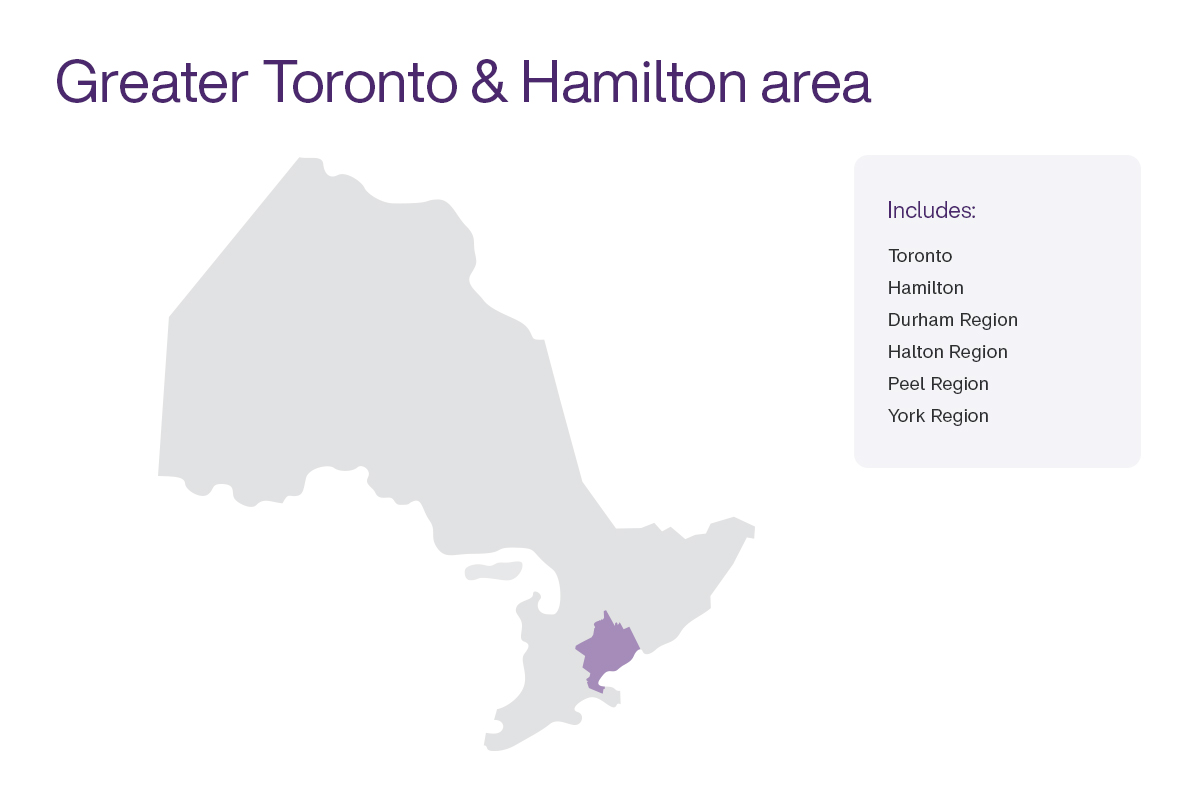 Greater Toronto & Hamilton area

Includes:

Toronto
Hamilton
Durham Region
Halton Region
Peel Region
York Region